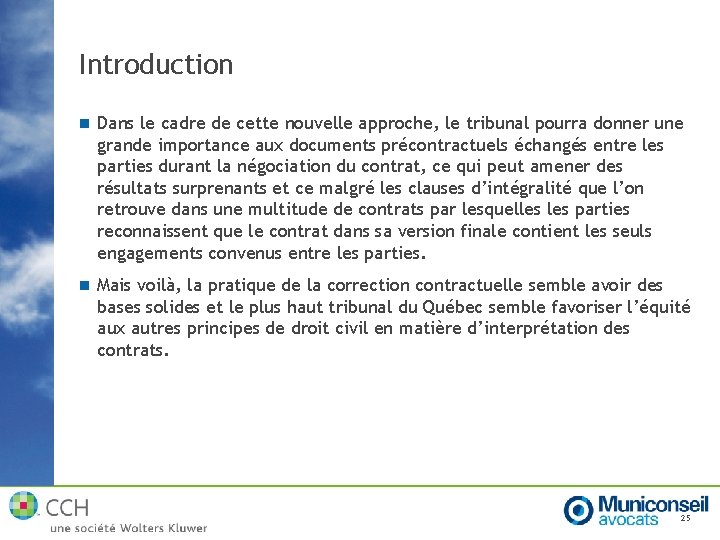 Introduction

Dans le cadre de cette nouvelle approche, le tribunal pourra donner une grande importance aux documents précontractuels échangés entre les parties durant la négociation du contrat, ce qui peut amener des résultats surprenants et ce malgré les clauses d'intégralité que l'on retrouve dans une multitude de contrats par lesquelles les parties reconnaissent que le contrat dans sa version finale contient les seuls engagements convenus entre les parties.

Mais voilà, la pratique de la correction contractuelle semble avoir des bases solides et le plus haut tribunal du Québec semble favoriser l'équité aux autres principes de droit civil en matière d'interprétation des contrats.

CCH
une société Wolters Kluwer

Municonseil avocats

25